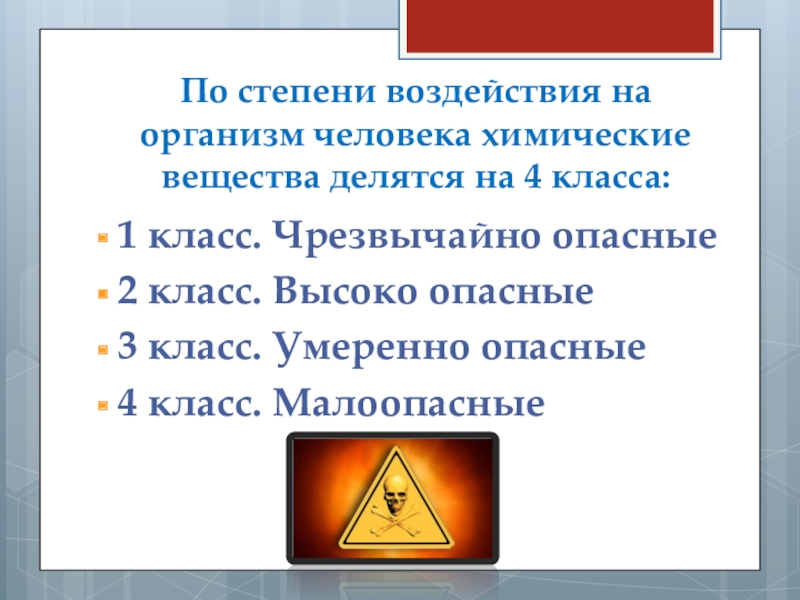 По степени воздействия на организм человека химические вещества делятся на 4 класса:

1 класс. Чрезвычайно опасные

2 класс. Высоко опасные

3 класс. Умеренно опасные

4 класс. Малоопасные